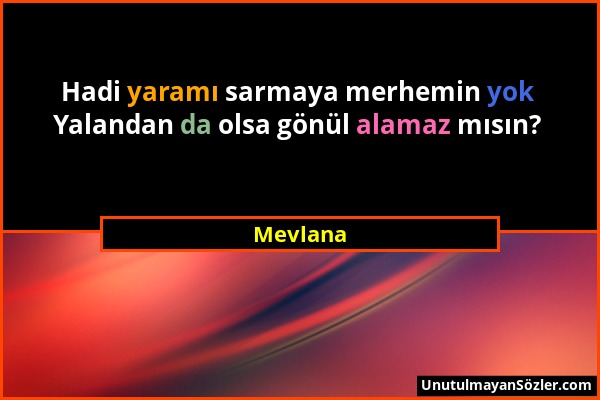 Hadi yaramı sarmaya merhemin yok
Yalandan da olsa gönül alamaz mısın?

Mevlana

UnutulmayanSözler.com